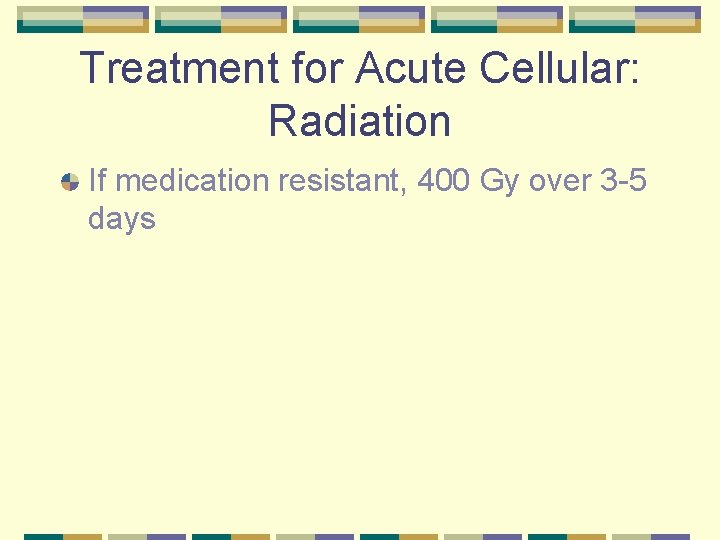 Treatment for Acute Cellular: Radiation

If medication resistant, 400 Gy over 3-5 days